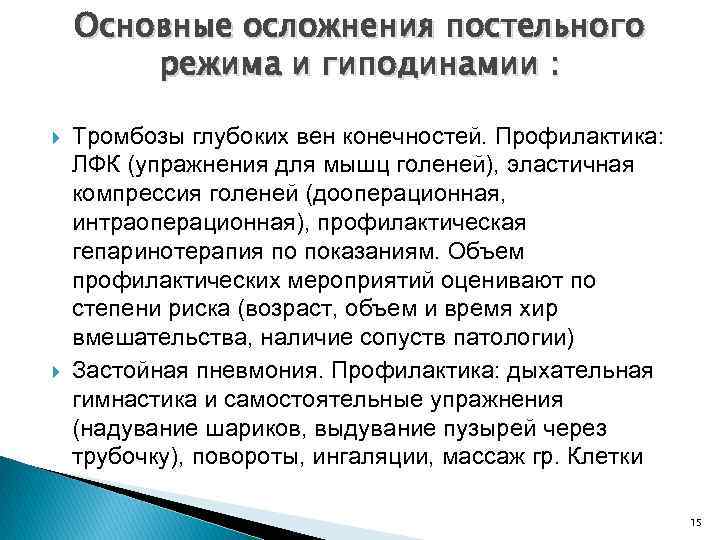 Основные осложнения постельного режима и гиподинамии :

Тромбозы глубоких вен конечностей. Профилактика: ЛФК (упражнения для мышц голеней), эластичная компрессия голеней (дооперационная, интраоперационная), профилактическая гепаринотерапия по показаниям. Объем профилактических мероприятий оценивают по степени риска (возраст, объем и время хир вмешательства, наличие сопуств патологии)

Застойная пневмония. Профилактика: дыхательная гимнастика и самостоятельные упражнения (надувание шариков, выдувание пузырей через трубочку), повороты, ингаляции, массаж гр. Клетки

15